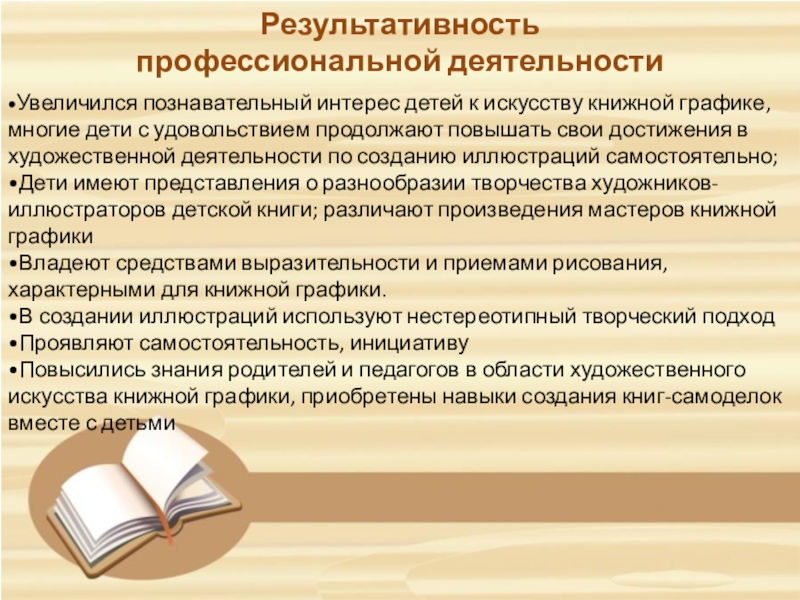 Результативность профессиональной деятельности

•Увеличился познавательный интерес детей к искусству книжной графике, многие дети с удовольствием продолжают повышать свои достижения в художественной деятельности по созданию иллюстраций самостоятельно;
•Дети имеют представления о разнообразии творчества художников-иллюстраторов детской книги; различают произведения мастеров книжной графики
•Владеют средствами выразительности и приемами рисования, характерными для книжной графики.
•В создании иллюстраций используют нестереотипный творческий подход
•Проявляют самостоятельность, инициативу
•Повысились знания родителей и педагогов в области художественного искусства книжной графики, приобретены навыки создания книг-самоделок вместе с детьми